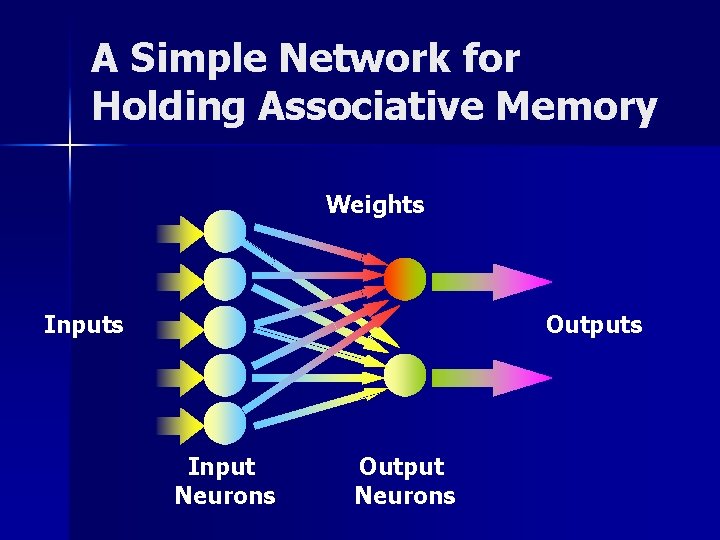 A Simple Network for Holding Associative Memory

Weights

Inputs

Outputs

Input Neurons

Output Neurons